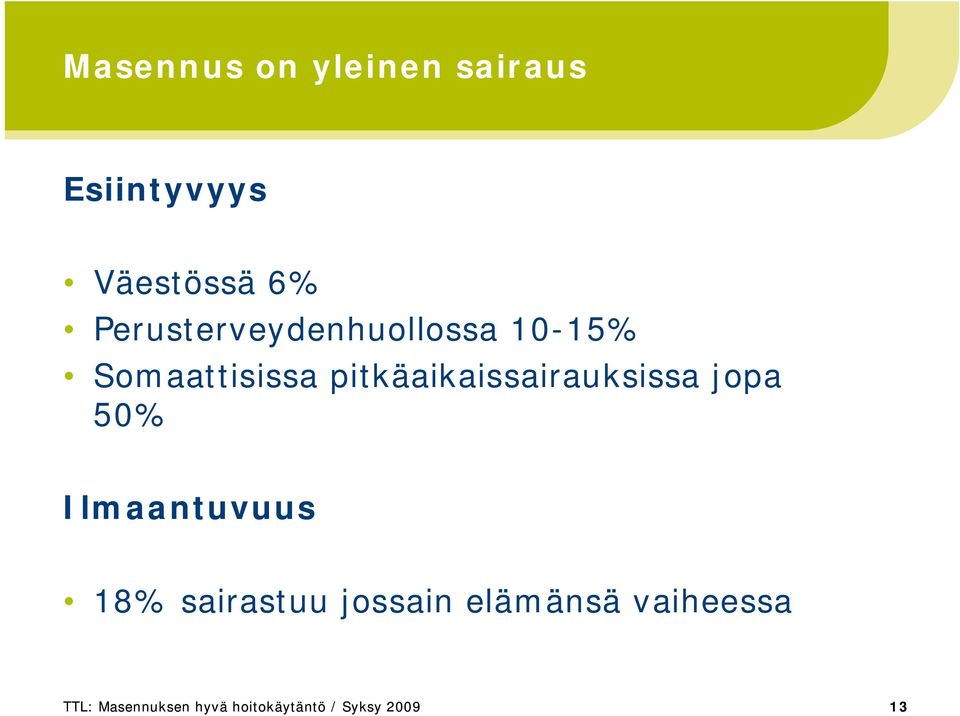 Masennus on yleinen sairaus

Esiintyvyys

• Väestössä 6%
• Perusterveydenhuollossa 10-15%
• Somaattisissa pitkäaikaissairauksissa jopa 50%

Ilmaantuvuus

• 18% sairastuu jossain elämänsä vaiheessa

TTL: Masennuksen hyvä hoitokäytäntö / Syksy 2009

13